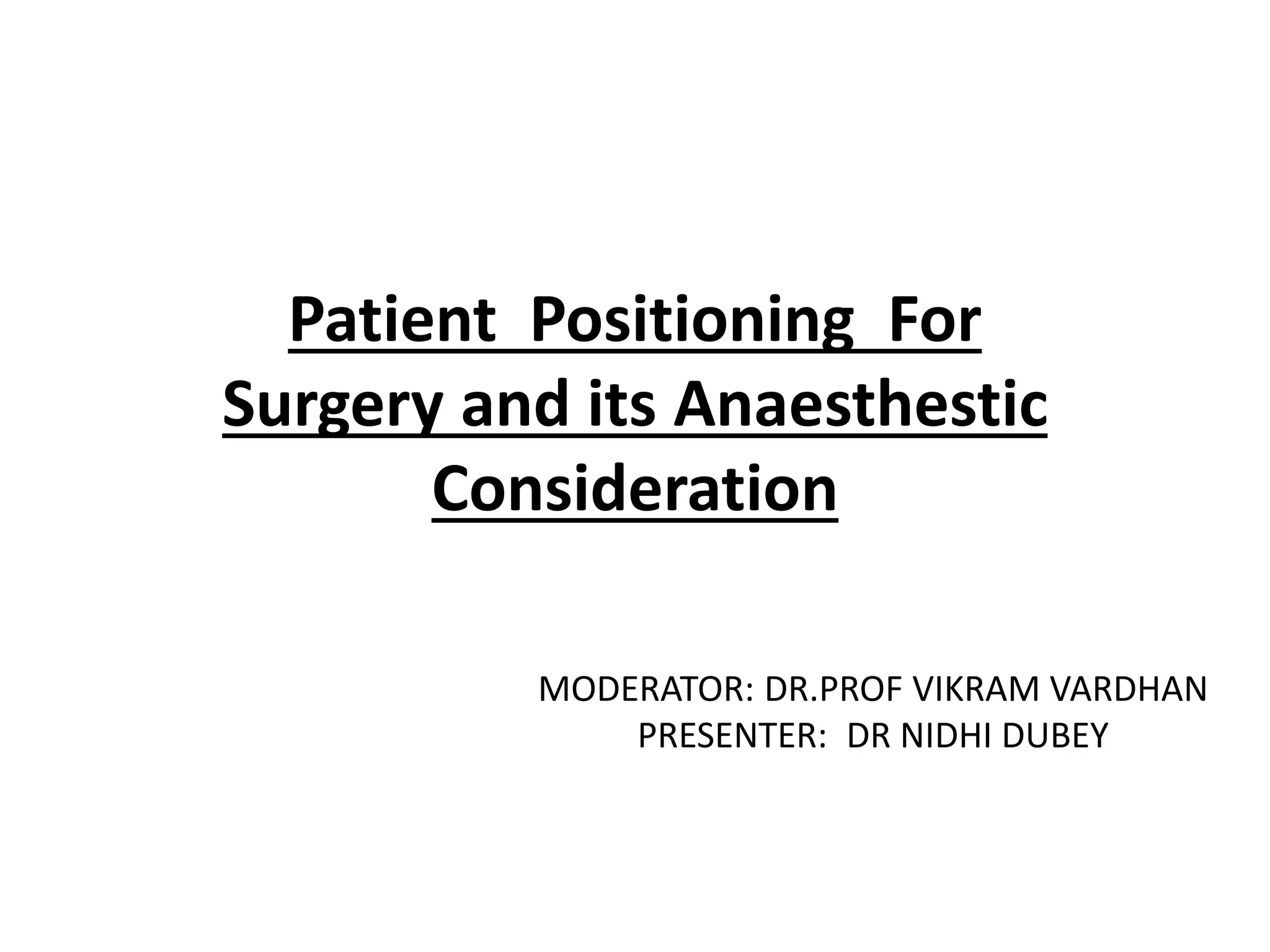 Patient Positioning For Surgery and its Anaesthestic Consideration

MODERATOR: DR.PROF VIKRAM VARDHAN
PRESENTER: DR NIDHI DUBEY